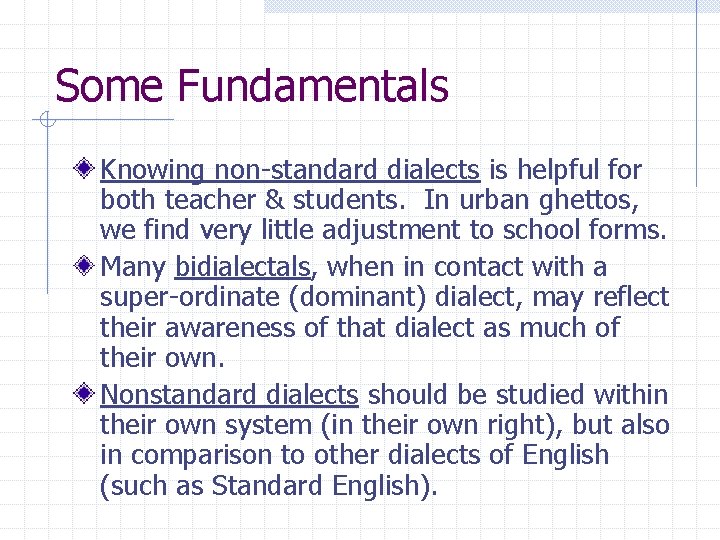 Some Fundamentals

Knowing non-standard dialects is helpful for both teacher & students. In urban ghettos, we find very little adjustment to school forms.

Many bidialectals, when in contact with a super-ordinate (dominant) dialect, may reflect their awareness of that dialect as much of their own.

Nonstandard dialects should be studied within their own system (in their own right), but also in comparison to other dialects of English (such as Standard English).